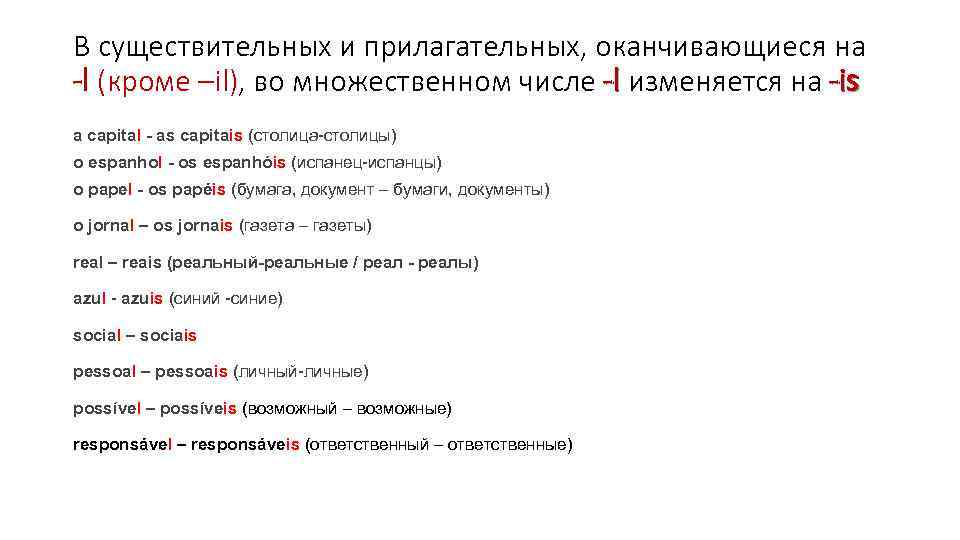 В существительных и прилагательных, оканчивающиеся на -l (кроме –il), во множественном числе -l изменяется на -is

a capital - as capitais (столица-столицы)
o espanhol - os espanhóis (испанец-испанцы)
o papel - os papéis (бумага, документ – бумаги, документы)

o jornal – os jornais (газета – газеты)

real – reais (реальный-реальные / реал - реалы)

azul - azuis (синий -синие)

social – sociais

pessoal – pessoais (личный-личные)

possível – possíveis (возможный – возможные)

responsável – responsáveis (ответственный – ответственные)